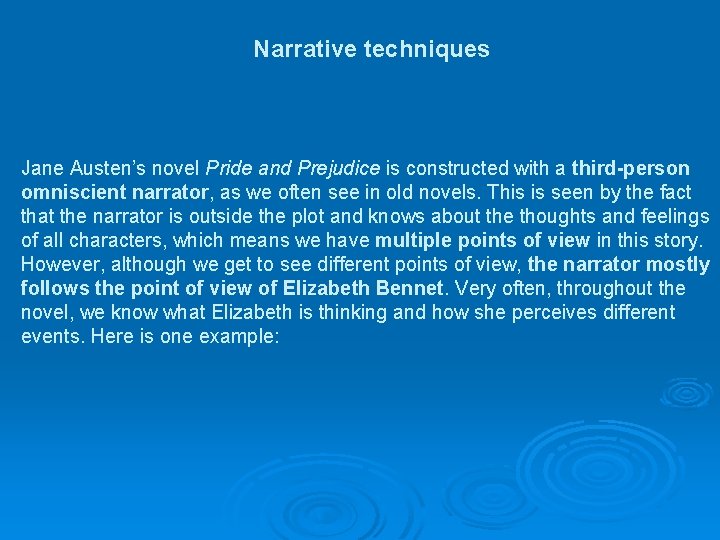 Narrative techniques

Jane Austen's novel Pride and Prejudice is constructed with a third-person omniscient narrator, as we often see in old novels. This is seen by the fact that the narrator is outside the plot and knows about the thoughts and feelings of all characters, which means we have multiple points of view in this story. However, although we get to see different points of view, the narrator mostly follows the point of view of Elizabeth Bennet. Very often, throughout the novel, we know what Elizabeth is thinking and how she perceives different events. Here is one example: